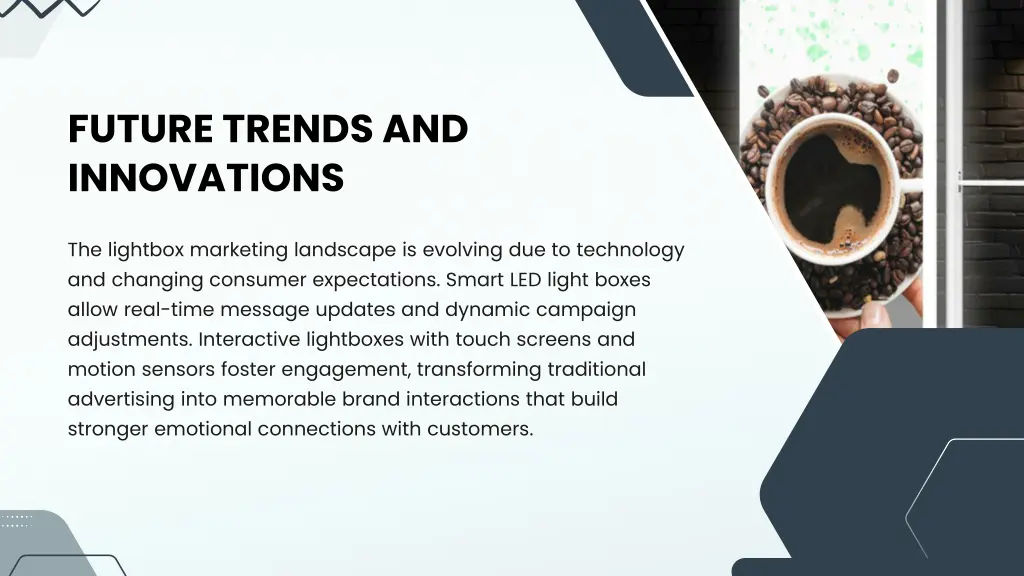 FUTURE TRENDS AND INNOVATIONS

The lightbox marketing landscape is evolving due to technology and changing consumer expectations. Smart LED light boxes allow real-time message updates and dynamic campaign adjustments. Interactive lightboxes with touch screens and motion sensors foster engagement, transforming traditional advertising into memorable brand interactions that build stronger emotional connections with customers.